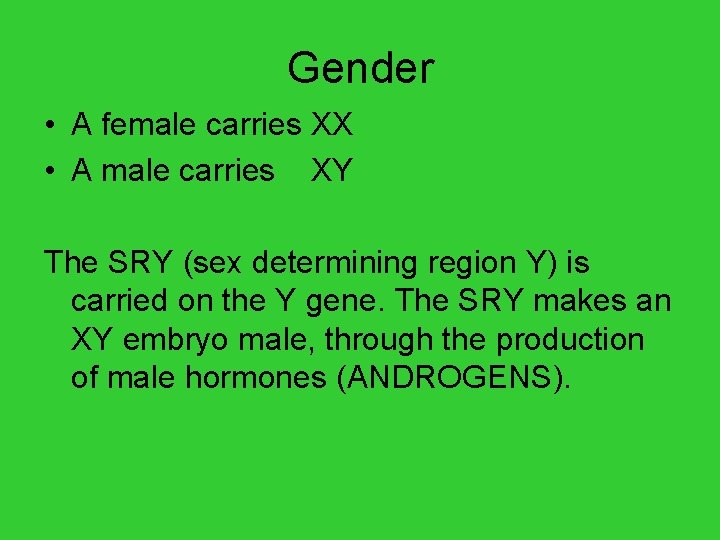 Gender

• A female carries XX
• A male carries XY

The SRY (sex determining region Y) is carried on the Y gene. The SRY makes an XY embryo male, through the production of male hormones (ANDROGENS).